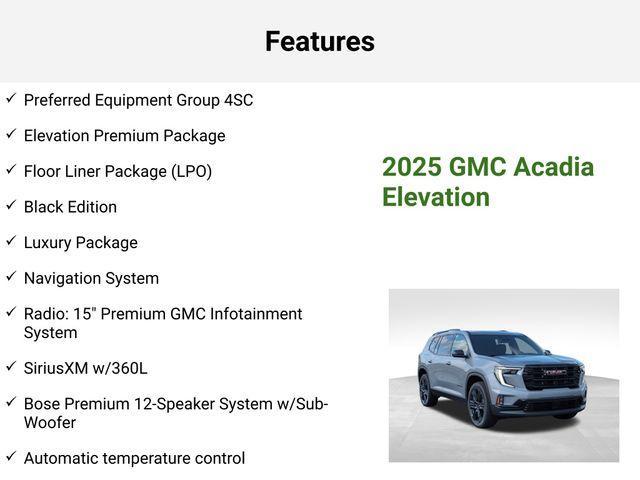 Features

✓ Preferred Equipment Group 4SC

✓ Elevation Premium Package

✓ Floor Liner Package (LPO)

✓ Black Edition

✓ Luxury Package

✓ Navigation System

✓ Radio: 15" Premium GMC Infotainment System

✓ SiriusXM w/360L

✓ Bose Premium 12-Speaker System w/Sub-Woofer

✓ Automatic temperature control

2025 GMC Acadia Elevation

GMC